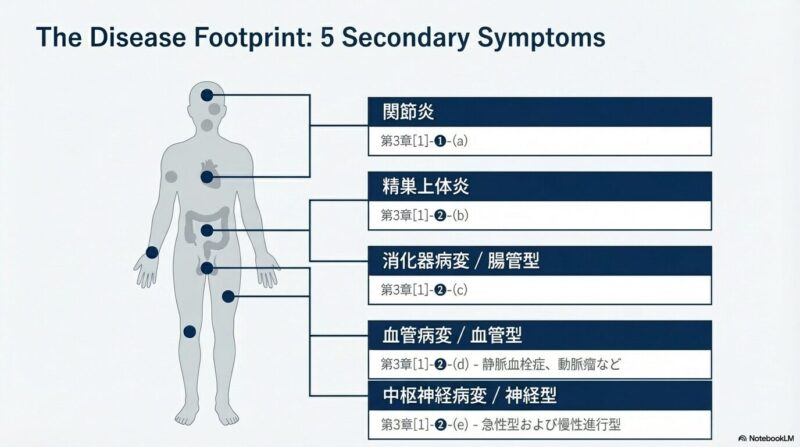 The Disease Footprint: 5 Secondary Symptoms

関節炎

第3章[1]-❶-(a)

精巣上体炎

第3章[1]-❷-(b)

消化器病変 / 腸管型

第3章[1]-❷-(c)

血管病変 / 血管型

第3章[1]-❷-(d) - 静脈血栓症、動脈瘤など

中枢神経病変 / 神経型

第3章[1]-❷-(e) - 急性型および慢性進行型

NotebookLM